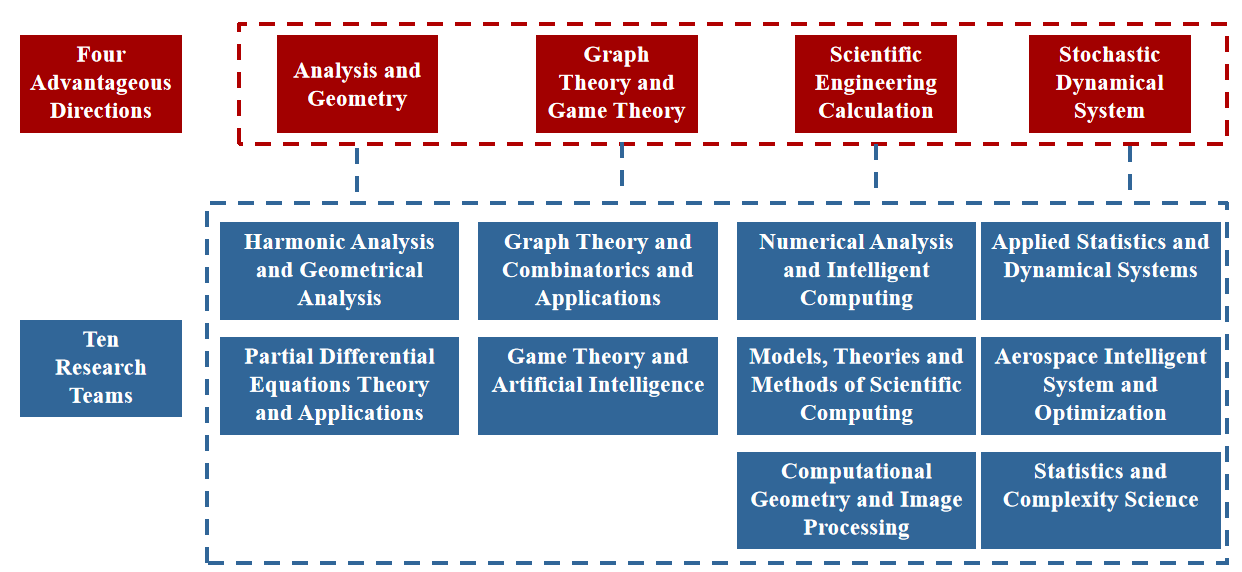 Four Advantageous Directions

Analysis and Geometry

Graph Theory and Game Theory

Scientific Engineering Calculation

Stochastic Dynamical System

Ten Research Teams

Harmonic Analysis and Geometrical Analysis

Partial Differential Equations Theory and Applications

Graph Theory and Combinatorics and Applications

Game Theory and Artificial Intelligence

Numerical Analysis and Intelligent Computing

Models, Theories and Methods of Scientific Computing

Computational Geometry and Image Processing

Applied Statistics and Dynamical Systems

Aerospace Intelligent System and Optimization

Statistics and Complexity Science